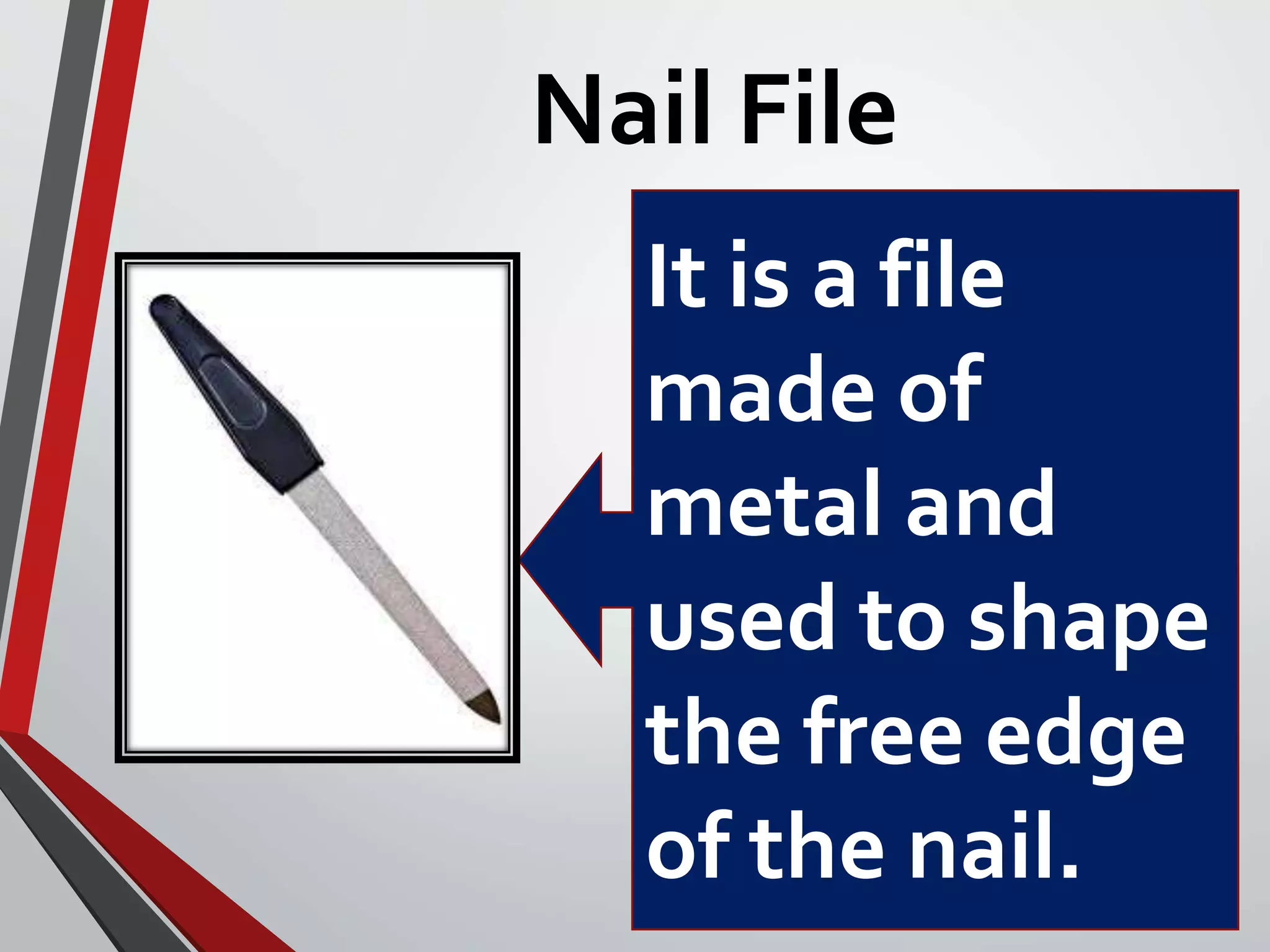 Nail File

It is a file made of metal and used to shape the free edge of the nail.